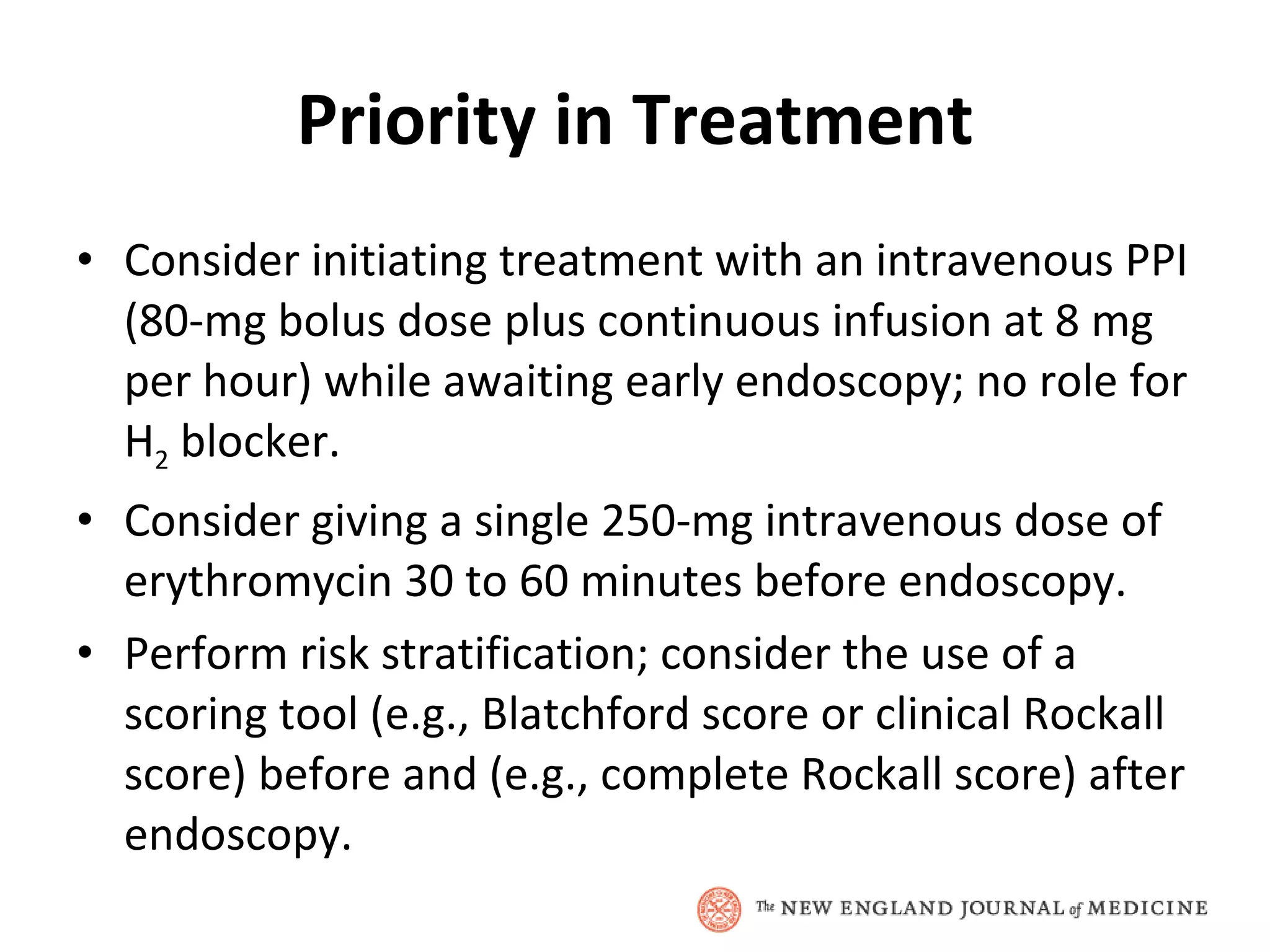 Priority in Treatment

• Consider initiating treatment with an intravenous PPI (80-mg bolus dose plus continuous infusion at 8 mg per hour) while awaiting early endoscopy; no role for $H_2$ blocker.

• Consider giving a single 250-mg intravenous dose of erythromycin 30 to 60 minutes before endoscopy.

• Perform risk stratification; consider the use of a scoring tool (e.g., Blatchford score or clinical Rockall score) before and (e.g., complete Rockall score) after endoscopy.

The NEW ENGLAND JOURNAL of MEDICINE